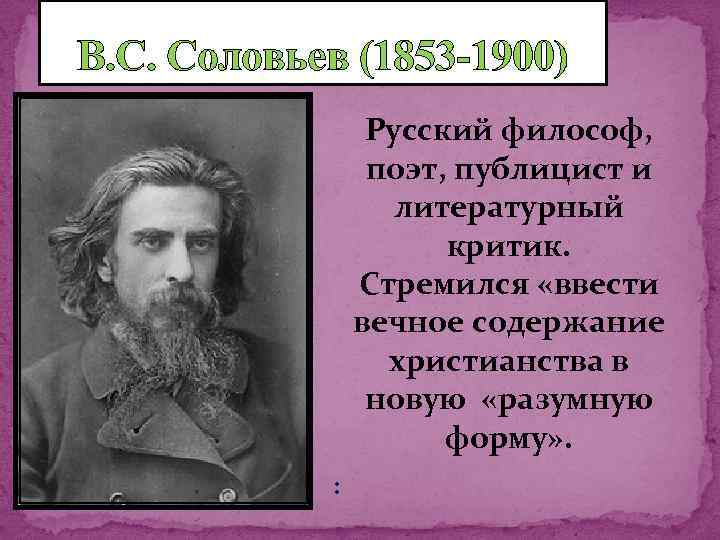 В.С. Соловьев (1853-1900)

Русский философ, поэт, публицист и литературный критик. Стремился «ввести вечное содержание христианства в новую «разумную форму».

: